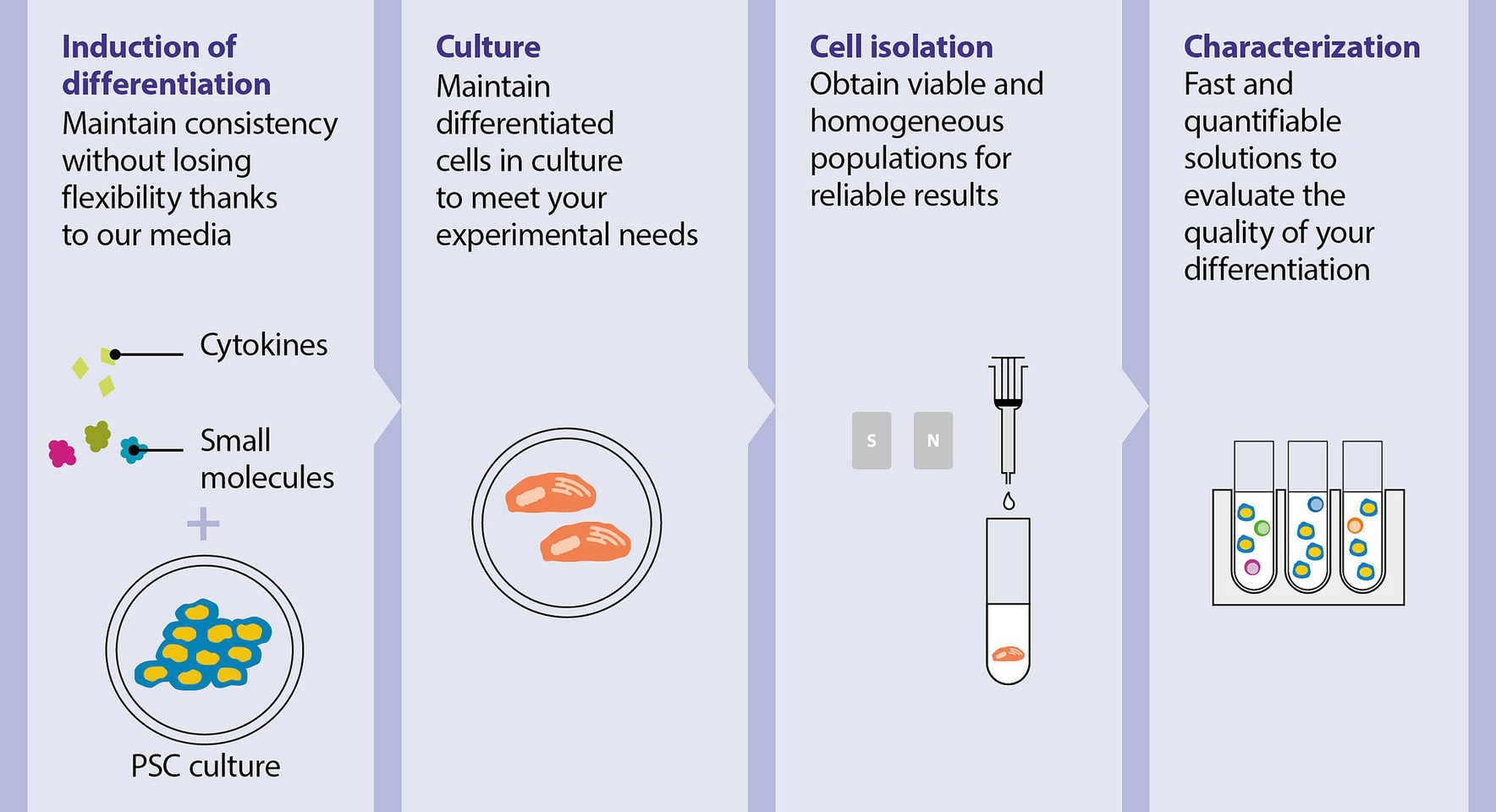 Induction of differentiation
Maintain consistency without losing flexibility thanks to our media

Cytokines

Small molecules

+

PSC culture

Culture
Maintain differentiated cells in culture to meet your experimental needs

Cell isolation
Obtain viable and homogeneous populations for reliable results

S

N

Characterization
Fast and quantifiable solutions to evaluate the quality of your differentiation